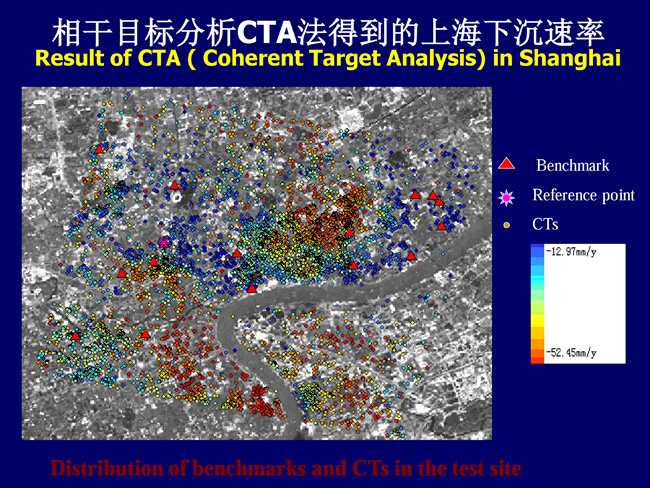 相干目标分析CTA法得到的上海下沉速率
Result of CTA ( Coherent Target Analysis) in Shanghai

Benchmark
Reference point
CTs

-12.97mm/y
-52.45mm/y

Distribution of benchmarks and CTs in the test site